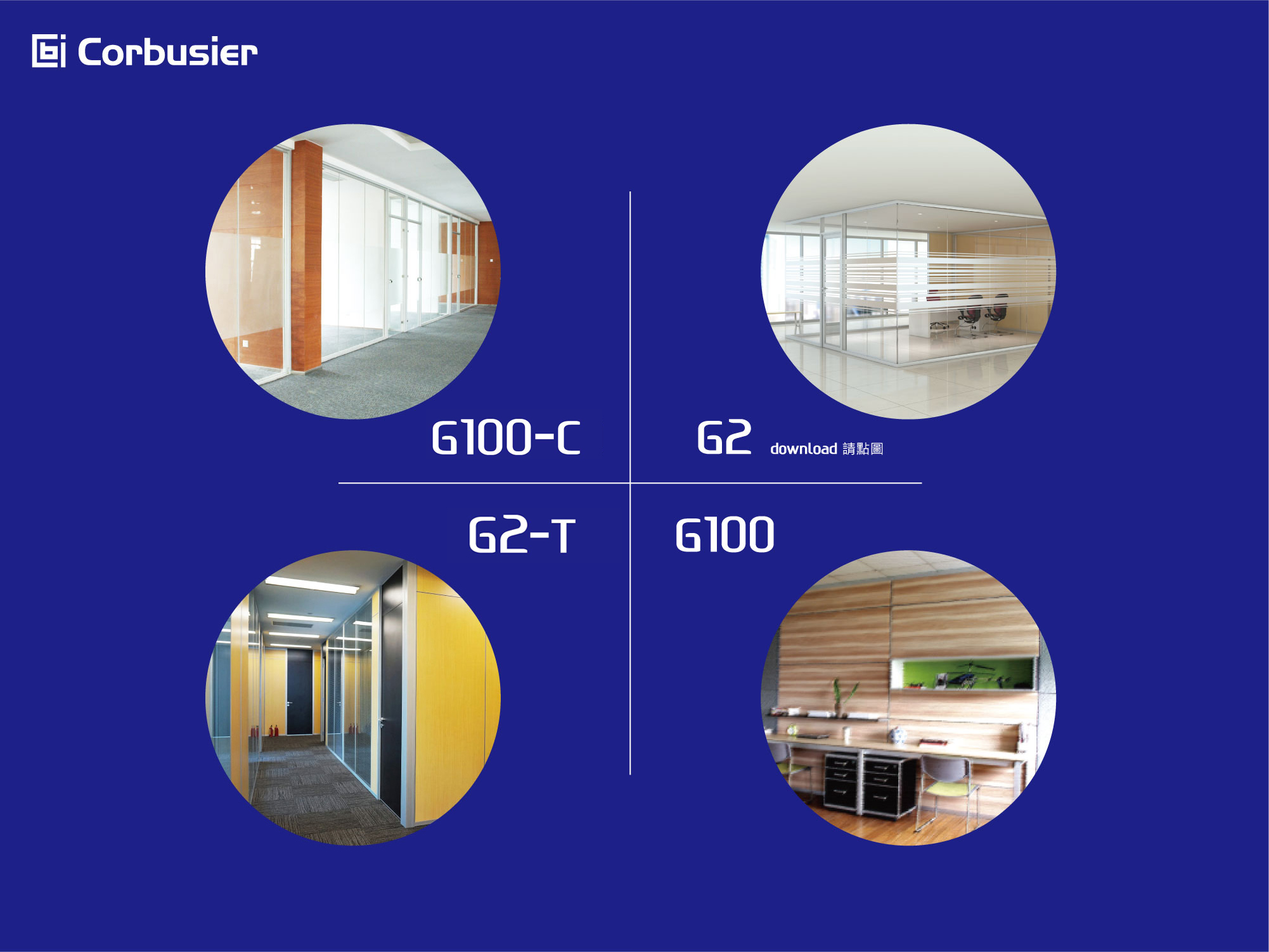 Corbusier

G100-C

G2 download 請點圖

G2-T

G100